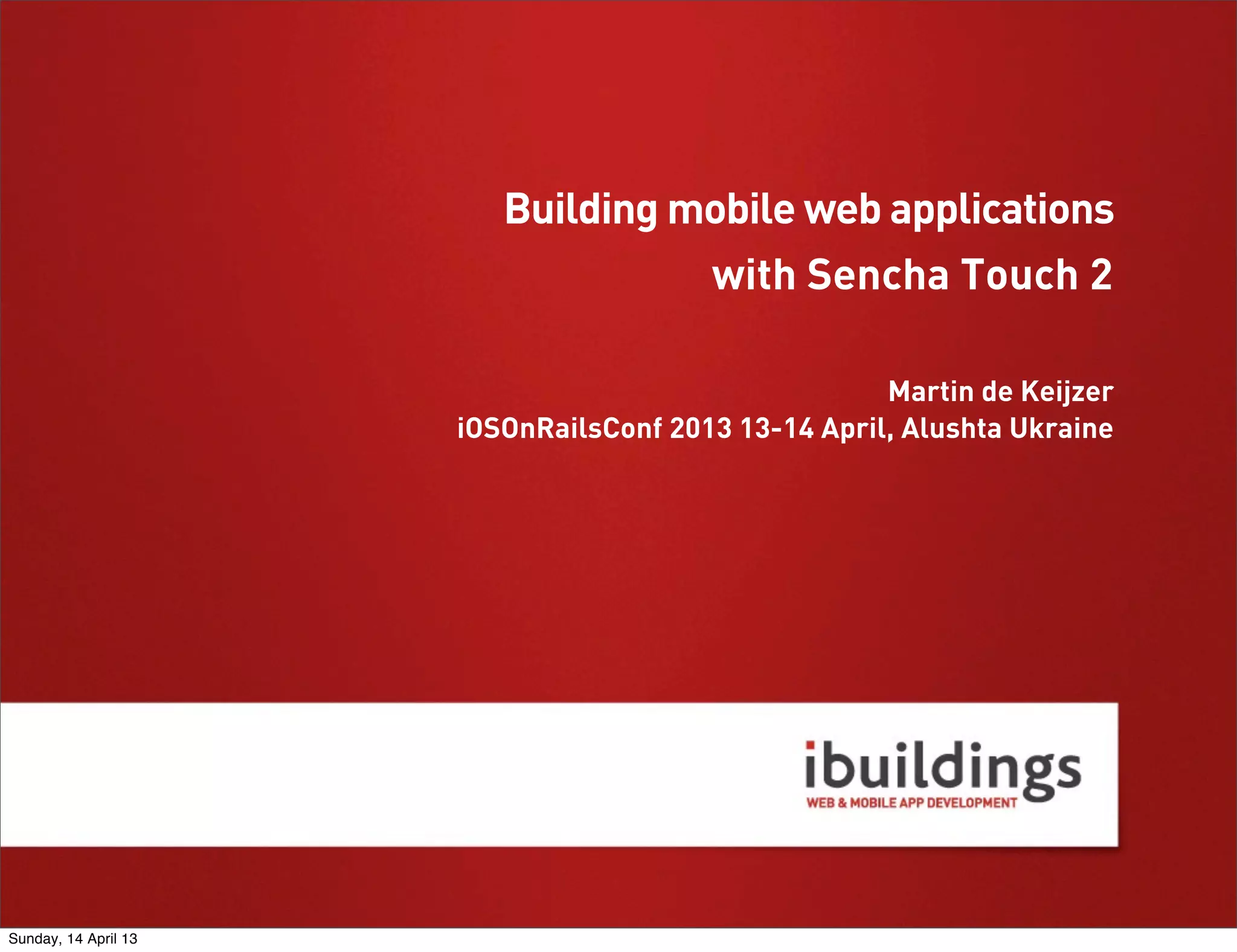 Building mobile web applications with Sencha Touch 2

Martin de Keijzer
iOSOnRailsConf 2013 13-14 April, Alushta Ukraine

ibuildings
WEB & MOBILE APP DEVELOPMENT

Sunday, 14 April 13